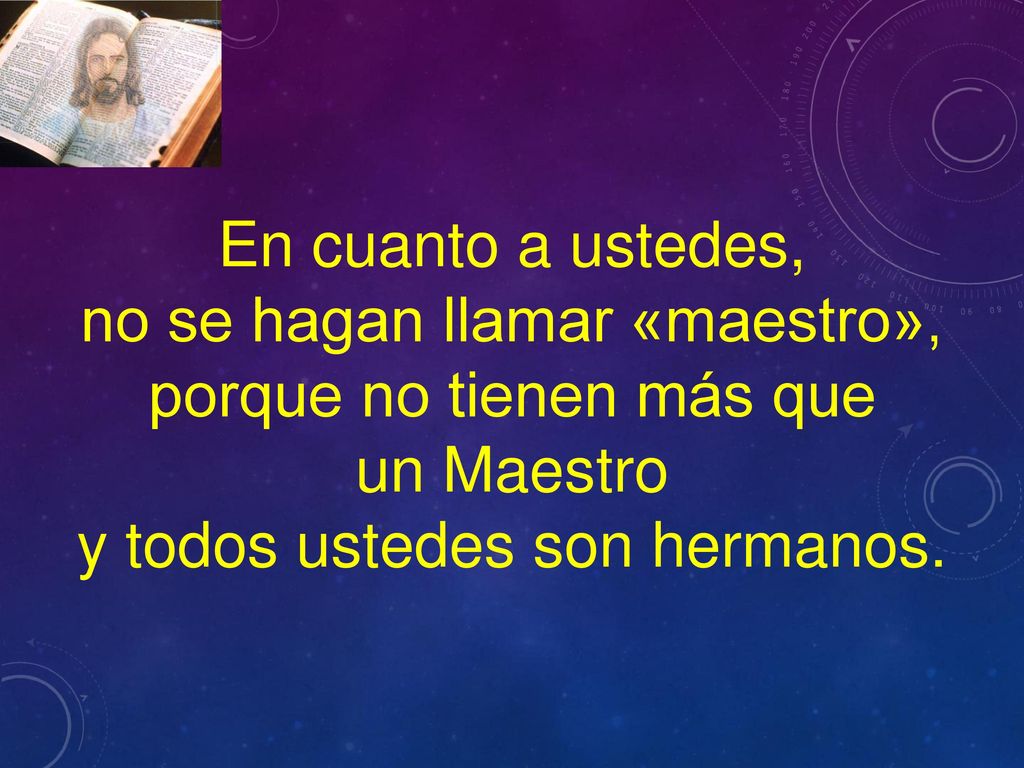 En cuanto a ustedes,
no se hagan llamar «maestro»,
porque no tienen más que
un Maestro
y todos ustedes son hermanos.